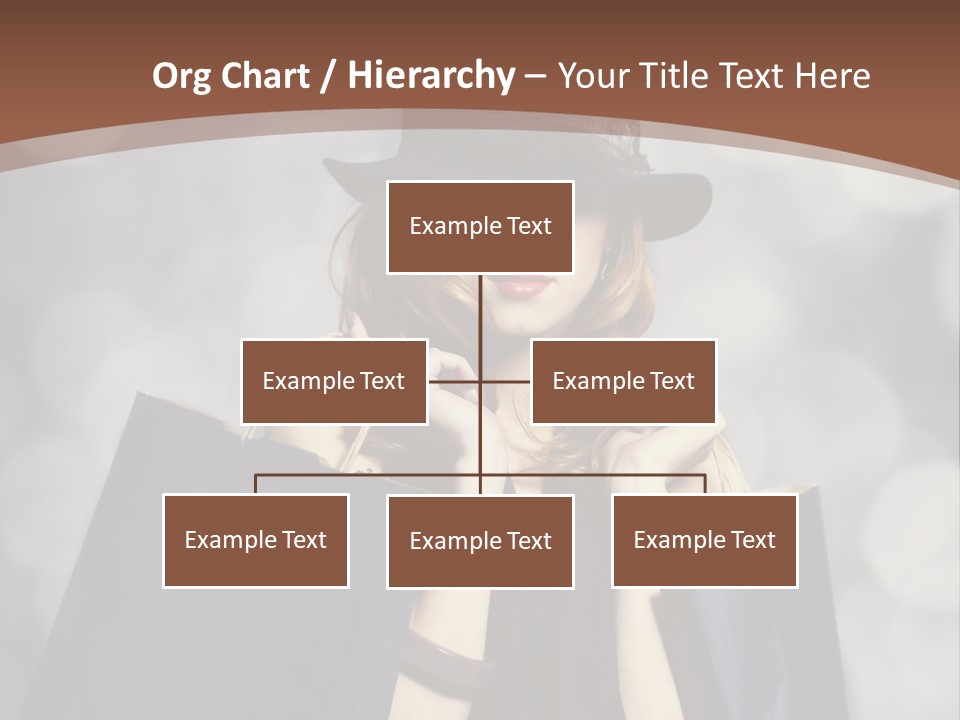 Org Chart / Hierarchy – Your Title Text Here

Example Text

Example Text

Example Text

Example Text

Example Text

Example Text